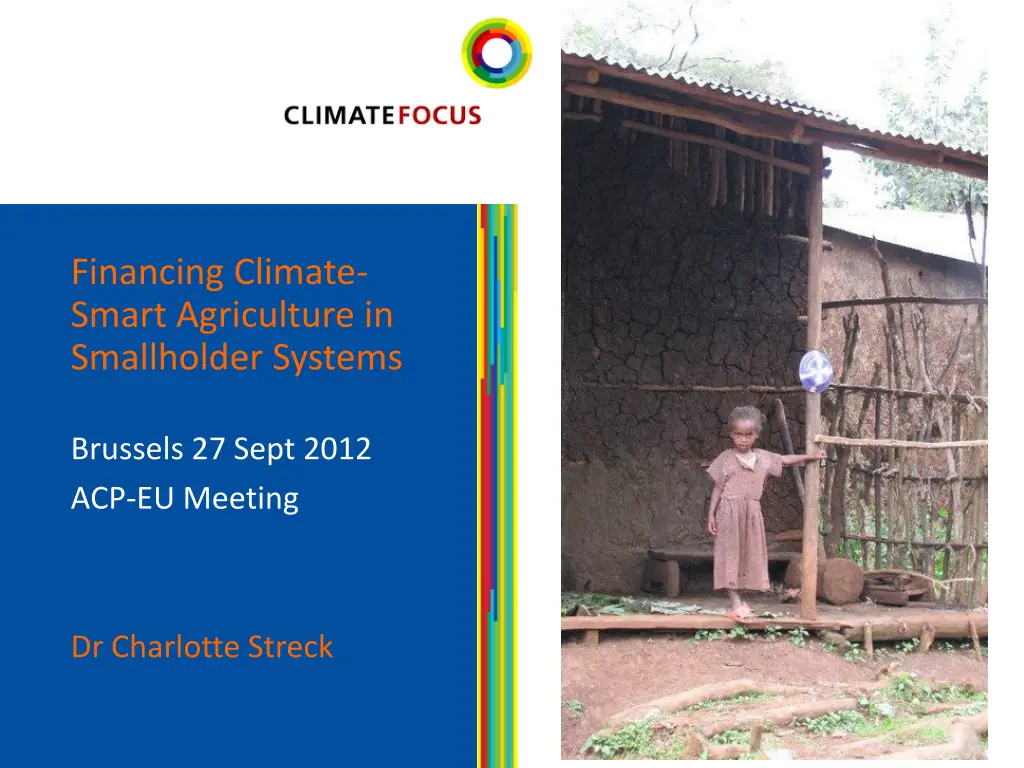 CLIMATEFOCUS

Financing Climate-Smart Agriculture in Smallholder Systems

Brussels 27 Sept 2012
ACP-EU Meeting

Dr Charlotte Streck